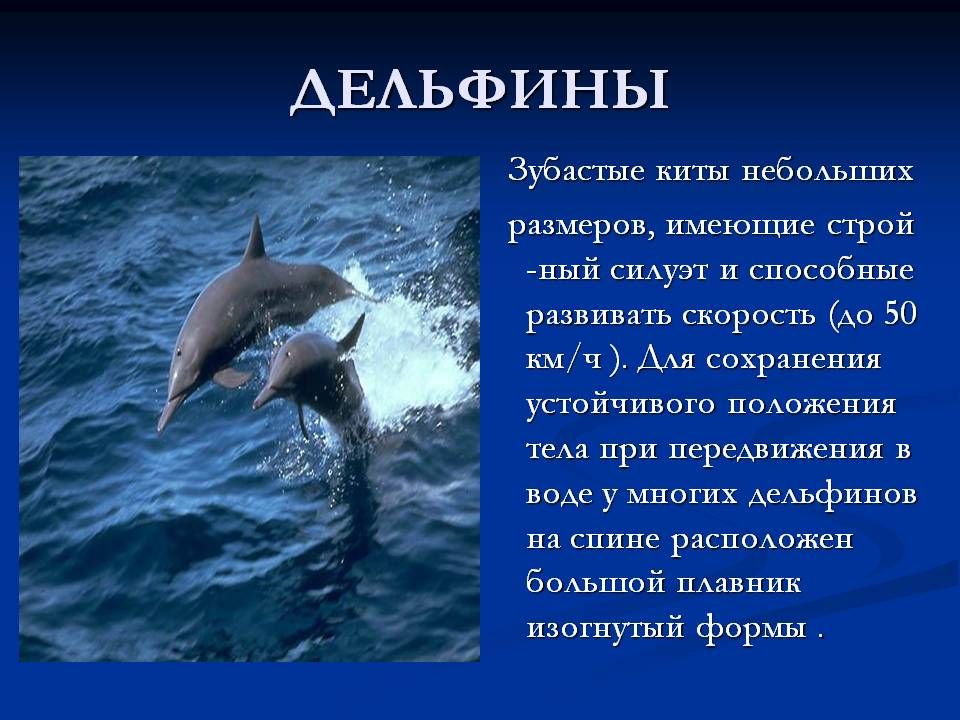 ДЕЛЬФИНЫ

Зубастые киты небольших

размеров, имеющие строй -ный силуэт и способные развивать скорость (до 50 км/ч ). Для сохранения устойчивого положения тела при передвижения в воде у многих дельфинов на спине расположен большой плавник изогнутый формы .